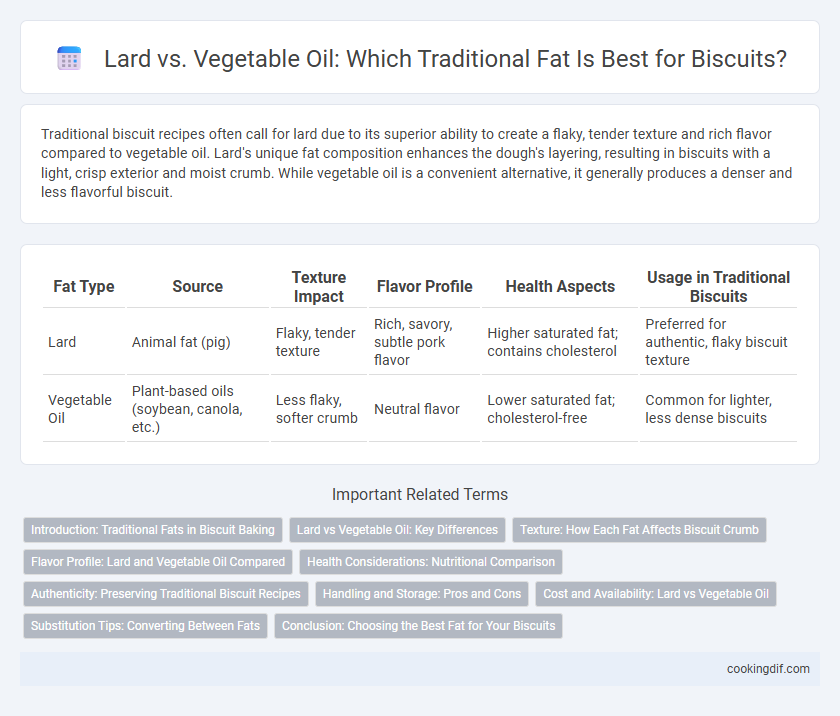 Lard vs. Vegetable Oil: Which Traditional Fat Is Best for Biscuits?

Traditional biscuit recipes often call for lard due to its superior ability to create a flaky, tender texture and rich flavor compared to vegetable oil. Lard's unique fat composition enhances the dough's layering, resulting in biscuits with a light, crisp exterior and moist crumb. While vegetable oil is a convenient alternative, it generally produces a denser and less flavorful biscuit.

| Fat Type | Source | Texture Impact | Flavor Profile | Health Aspects | Usage in Traditional Biscuits |
|---|---|---|---|---|---|
| Lard | Animal fat (pig) | Flaky, tender texture | Rich, savory, subtle pork flavor | Higher saturated fat; contains cholesterol | Preferred for authentic, flaky biscuit texture |
| Vegetable Oil | Plant-based oils (soybean, canola, etc.) | Less flaky, softer crumb | Neutral flavor | Lower saturated fat; cholesterol-free | Common for lighter, less dense biscuits |

Important Related Terms

Introduction: Traditional Fats in Biscuit Baking
Lard vs Vegetable Oil: Key Differences
Texture: How Each Fat Affects Biscuit Crumb
Flavor Profile: Lard and Vegetable Oil Compared
Health Considerations: Nutritional Comparison
Authenticity: Preserving Traditional Biscuit Recipes
Handling and Storage: Pros and Cons
Cost and Availability: Lard vs Vegetable Oil
Substitution Tips: Converting Between Fats
Conclusion: Choosing the Best Fat for Your Biscuits

cookingdif.com